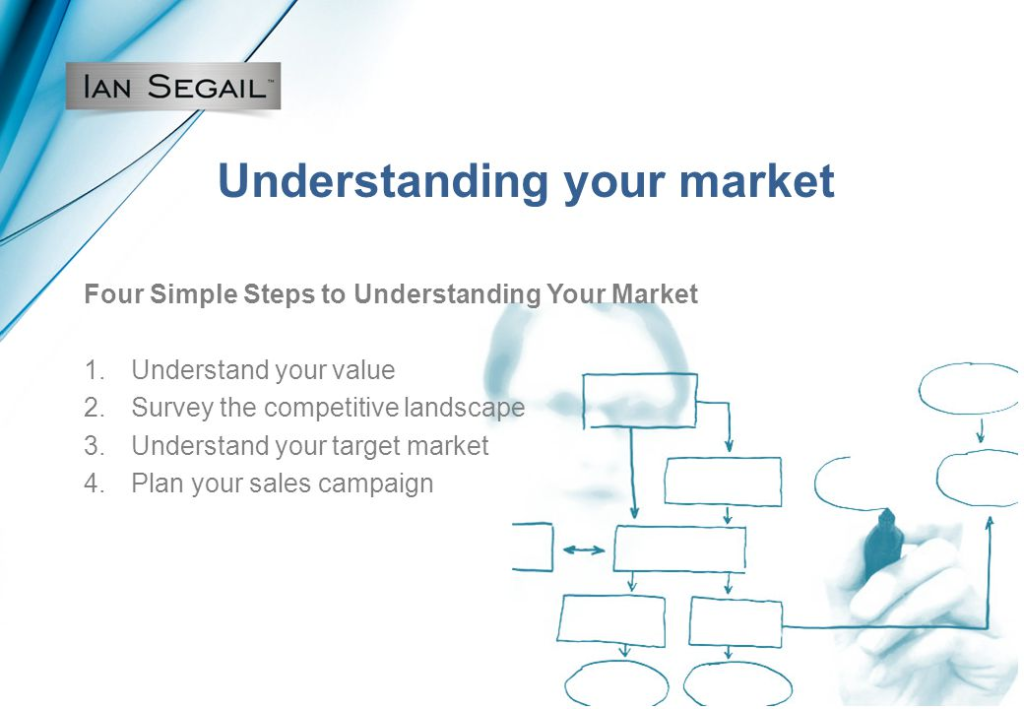 IAN SEGAIL™

Understanding your market

Four Simple Steps to Understanding Your Market

1. Understand your value
2. Survey the competitive landscape
3. Understand your target market
4. Plan your sales campaign